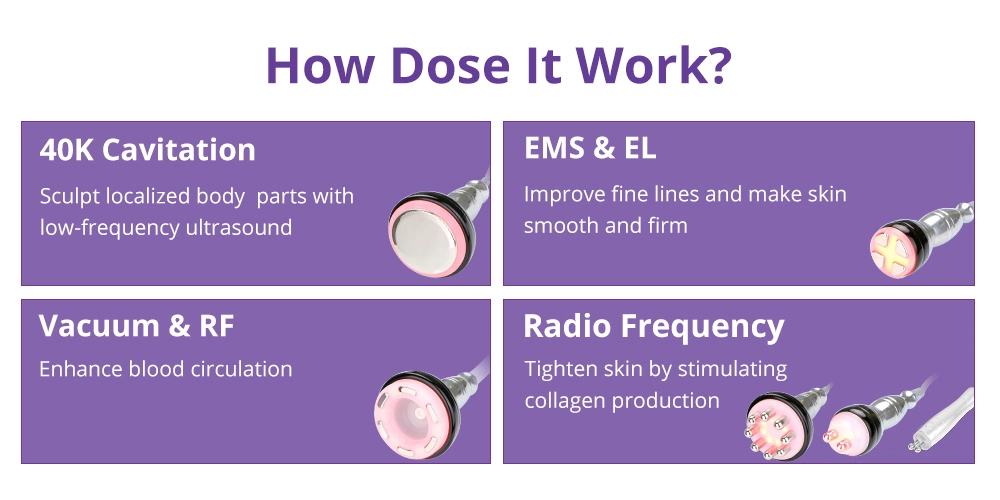 How Dose It Work?

40K Cavitation

Sculpt localized body  parts with low-frequency ultrasound

EMS & EL

Improve fine lines and make skin smooth and firm

Vacuum & RF

Enhance blood circulation

Radio Frequency

Tighten skin by stimulating collagen production